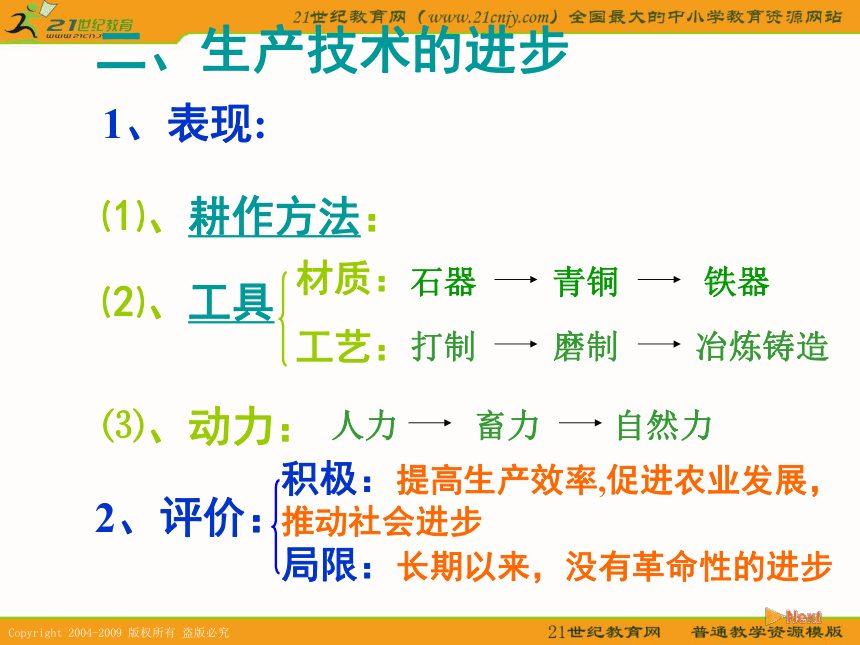 21世纪教育 www.21cnjy.com

21世纪教育网（www.21cnjy.com）全国最大的中小学教育资源网站

二、生产技术的进步

1、表现:

(1)、耕作方法:

(2)、工具 材质：石器 → 青铜 → 铁器

工艺：打制 → 磨制 → 冶炼铸造

(3)、动力： 人力 → 畜力 → 自然力

2、评价： 积极：提高生产效率,促进农业发展，推动社会进步

局限：长期以来，没有革命性的进步

Next

Copyright 2004-2009 版权所有 盗版必究

21世纪教育网 普通教学资源模版